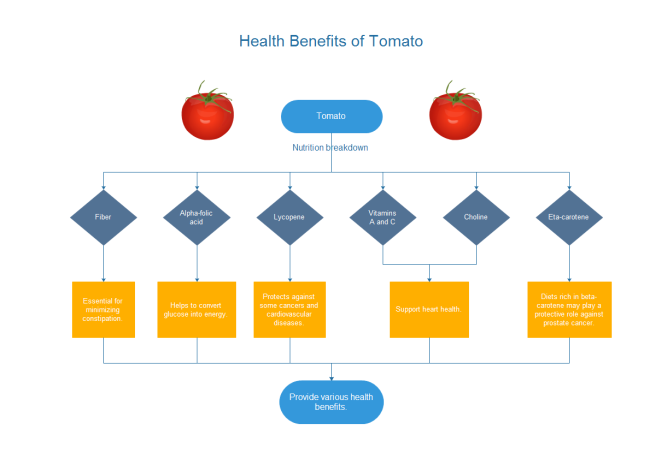 Health Benefits of Tomato

Tomato

Nutrition breakdown

Fiber

Alpha-folic acid

Lycopene

Vitamins A and C

Choline

Eta-carotene

Essential for minimizing constipation.

Helps to convert glucose into energy.

Protects against some cancers and cardiovascular diseases.

Support heart health.

Diets rich in beta-carotene may play a protective role against prostate cancer.

Provide various health benefits.